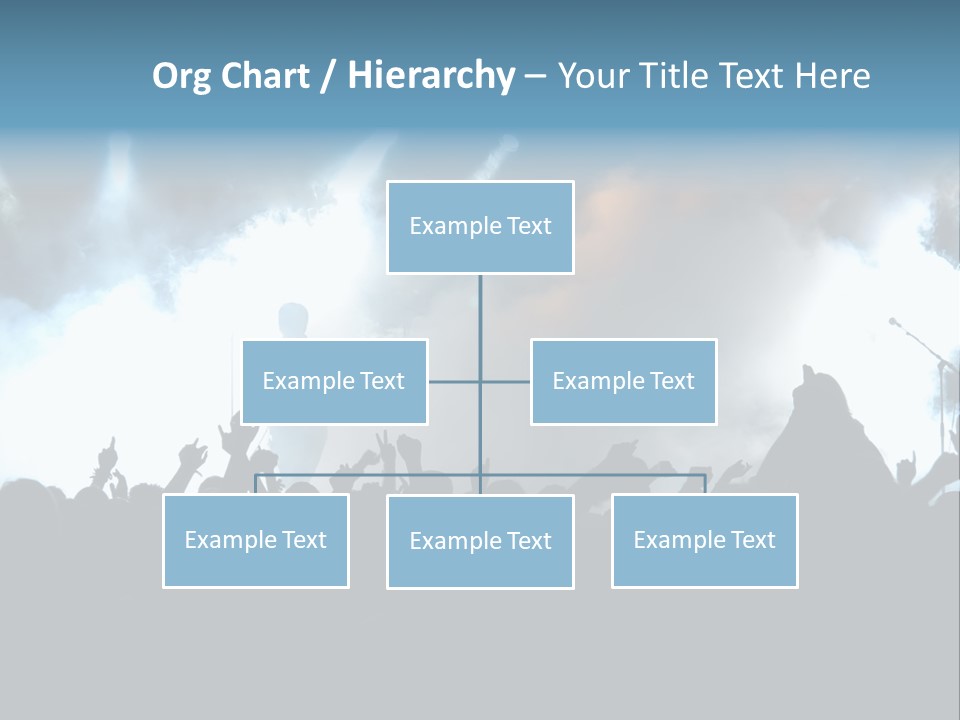 Org Chart / Hierarchy – Your Title Text Here

Example Text

Example Text

Example Text

Example Text

Example Text

Example Text